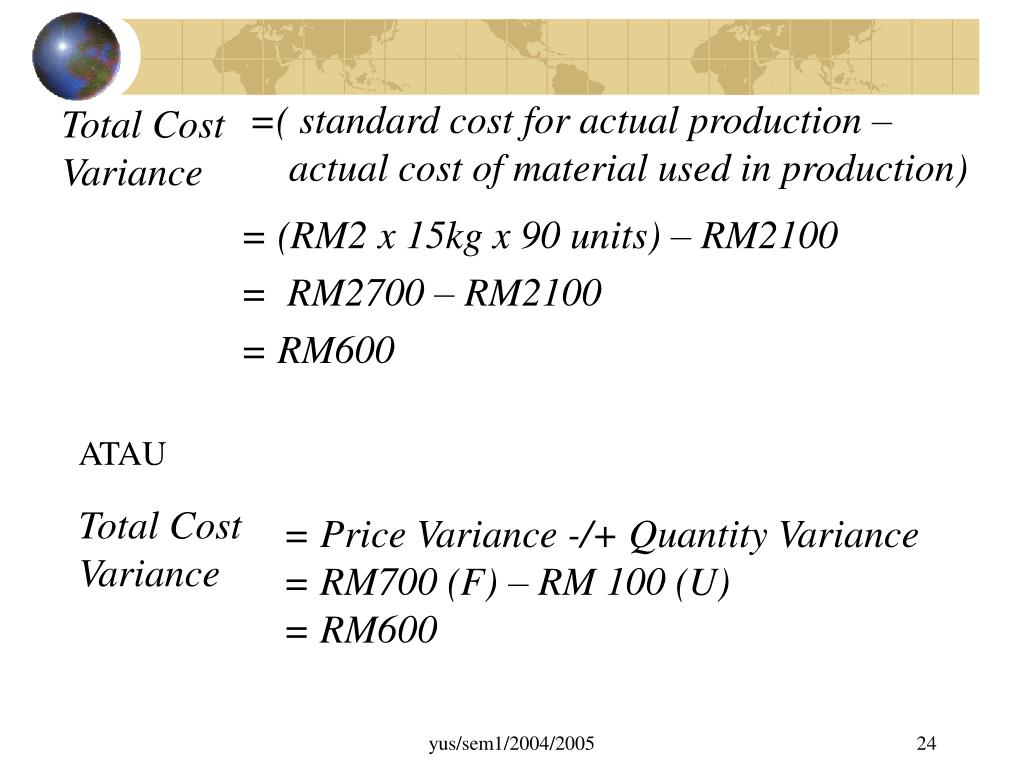 Total Cost Variance =( standard cost for actual production – actual cost of material used in production)

= (RM2 x 15kg x 90 units) – RM2100

= RM2700 – RM2100

= RM600

ATAU

Total Cost Variance = Price Variance -/+ Quantity Variance

= RM700 (F) – RM 100 (U)

= RM600

yus/sem1/2004/2005

24